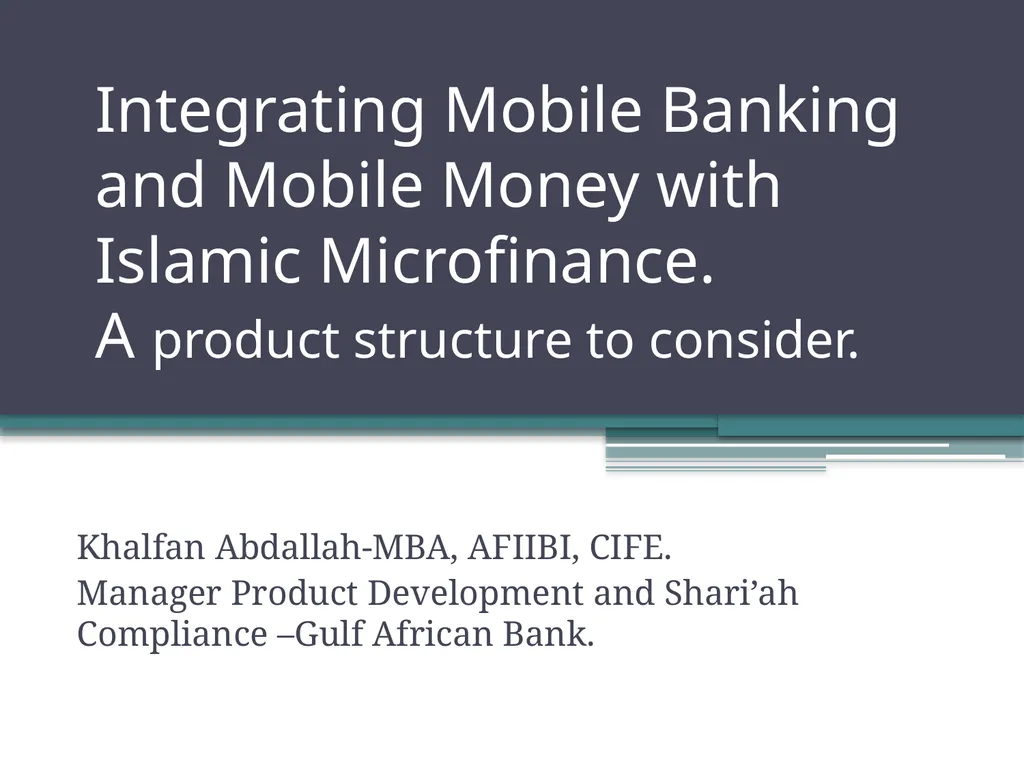 Integrating Mobile Banking and Mobile Money with Islamic Microfinance.
A product structure to consider.

Khalfan Abdallah-MBA, AFIIBI, CIFE.

Manager Product Development and Shari’ah Compliance –Gulf African Bank.